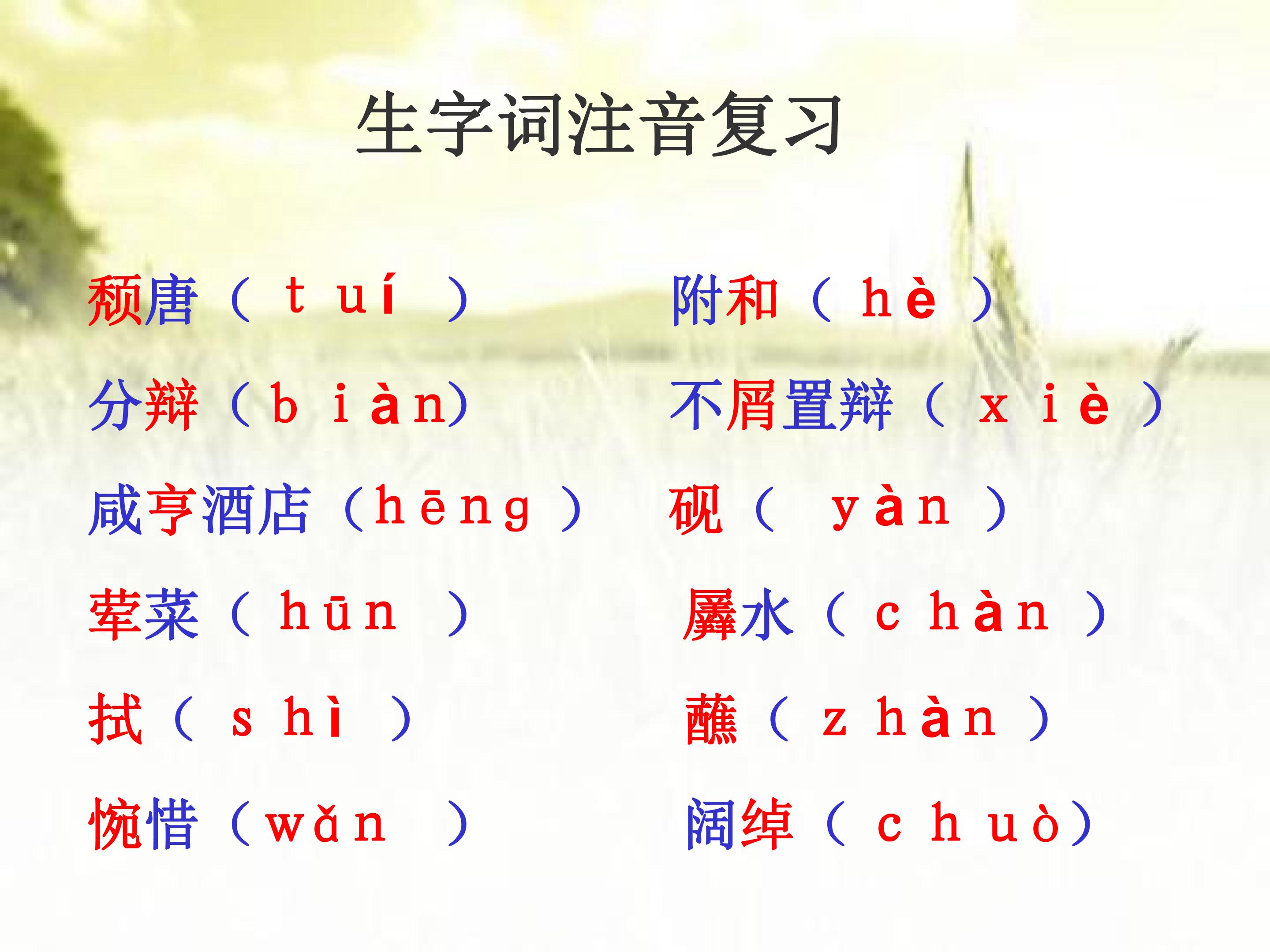 生字词注音复习

颓唐（tuí）

分辩（biàn）

咸亨酒店（hēng）

荤菜（hūn）

拭（shì）

惋惜（wǎn）

附和（hè）

不屑置辩（xiè）

砚（yàn）

羼水（chàn）

蘸（zhàn）

阔绰（chuò）